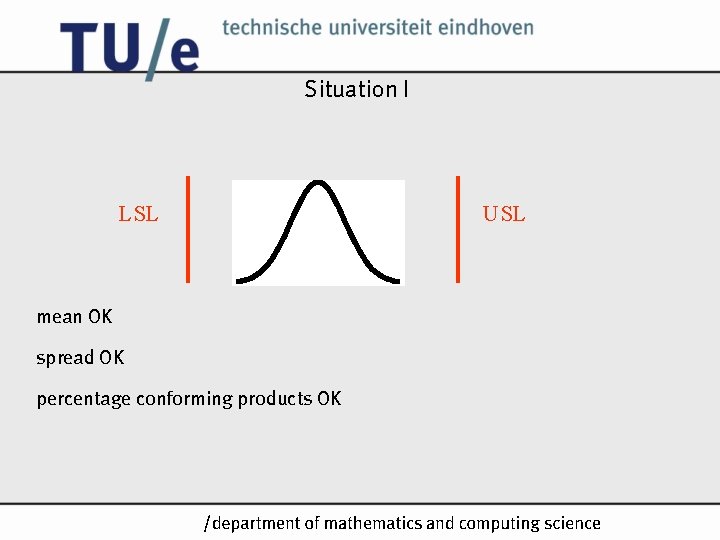 TU/e technische universiteit eindhoven

Situation I

LSL

USL

mean OK

spread OK

percentage conforming products OK

/department of mathematics and computing science